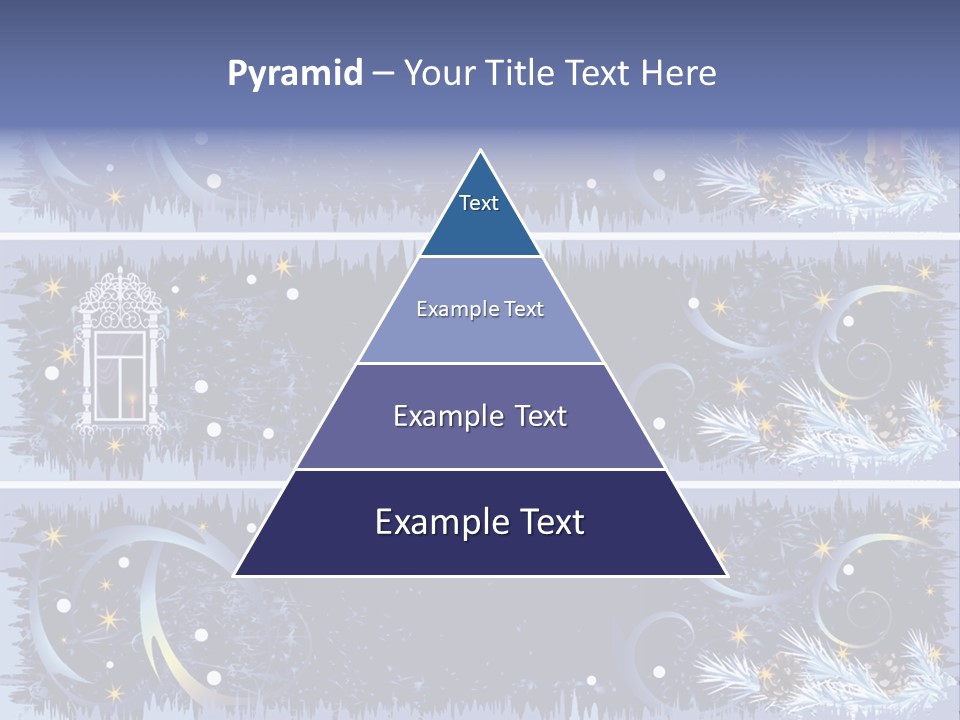 Pyramid – Your Title Text Here

Text

Example Text

Example Text

Example Text